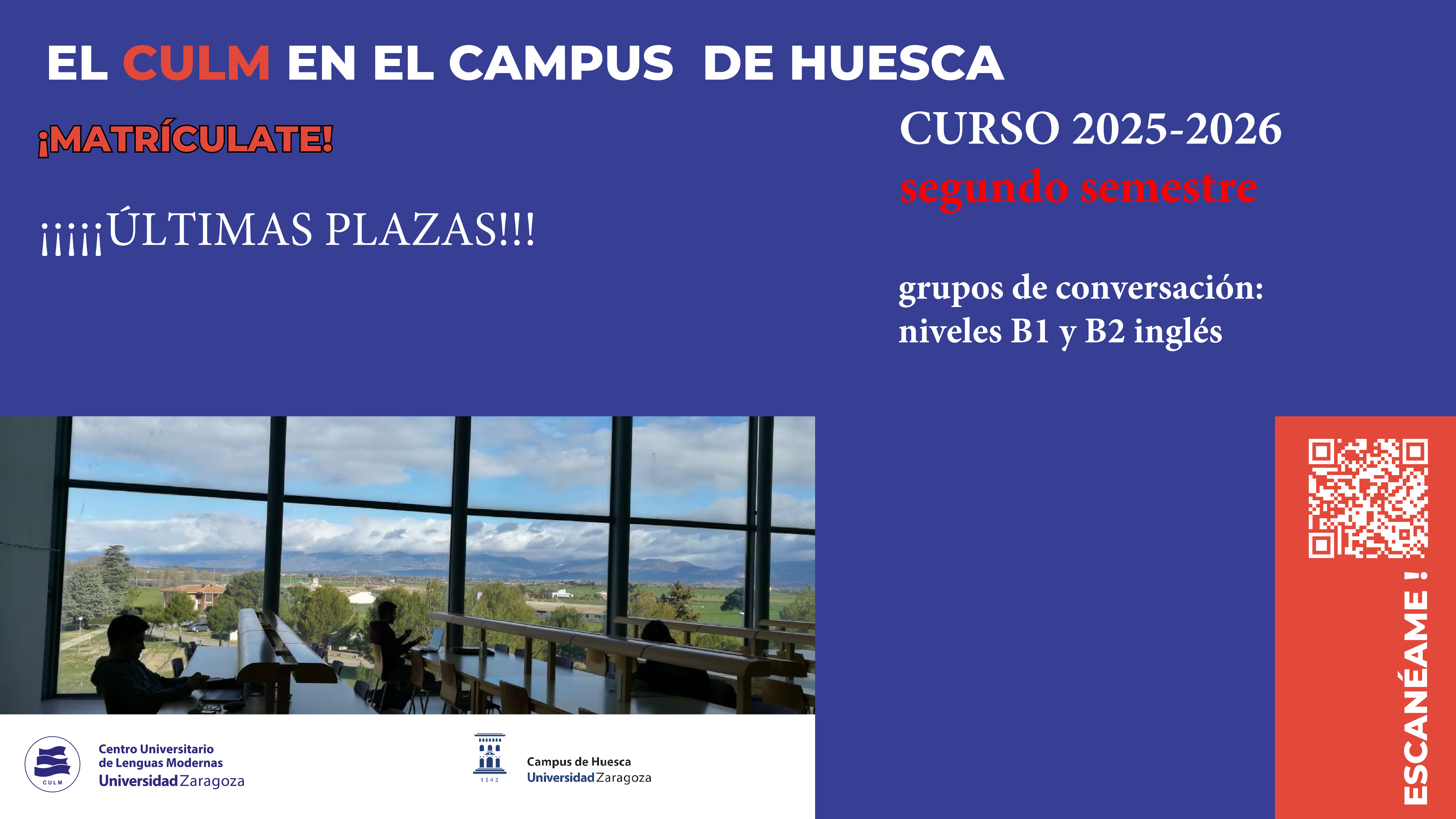 EL CULM EN EL CAMPUS DE HUESCA

¡MATRÍCULATE!

¡¡¡¡¡ÚLTIMAS PLAZAS!!!

CURSO 2025-2026
segundo semestre

grupos de conversación:
niveles B1 y B2 inglés

CULM

Centro Universitario
de Lenguas Modernas
Universidad Zaragoza

1542

Campus de Huesca
Universidad Zaragoza

ESCANÉAME !